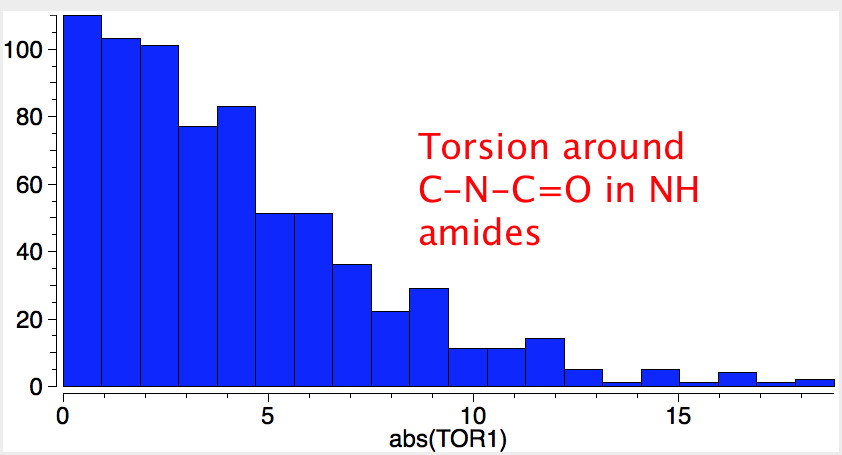 100
80
60
40
20
0

Torsion around C-N-C=O in NH amides

0
5
10
15
abs(TOR1)